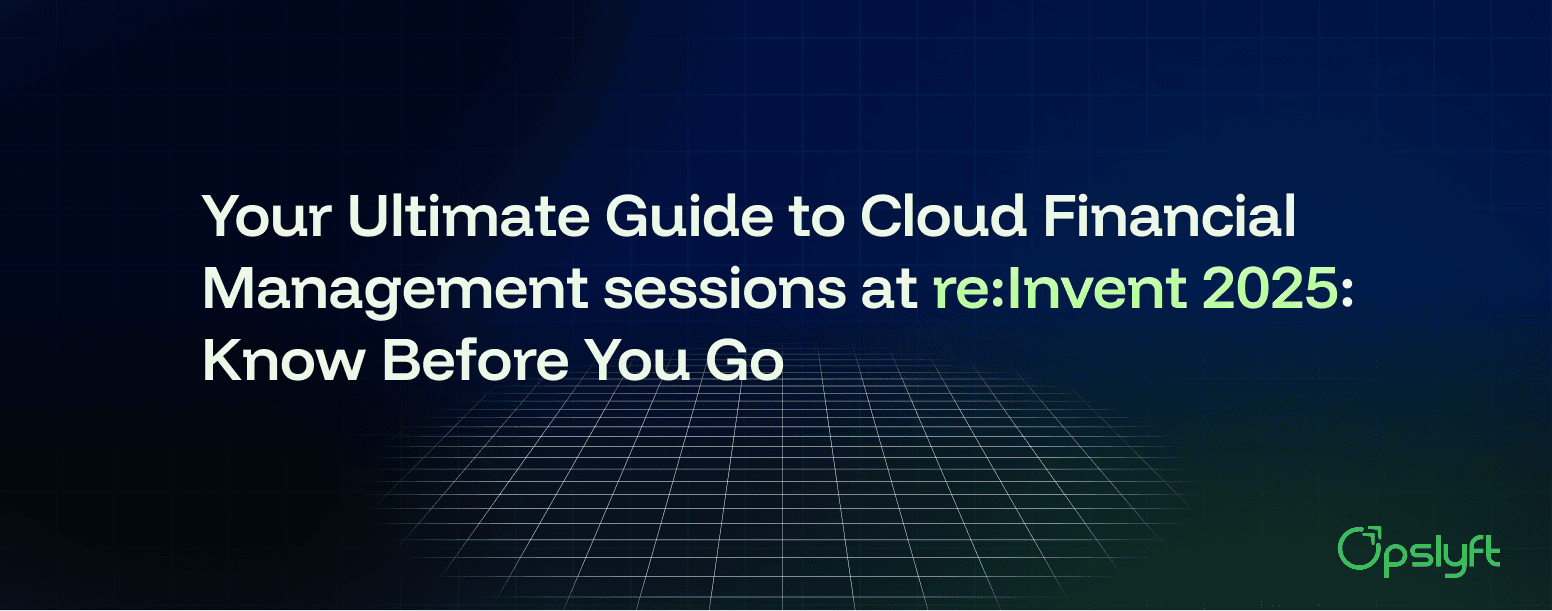 Your Ultimate Guide to Cloud Financial Management sessions at re:Invent 2025: Know Before You Go

Opslyft